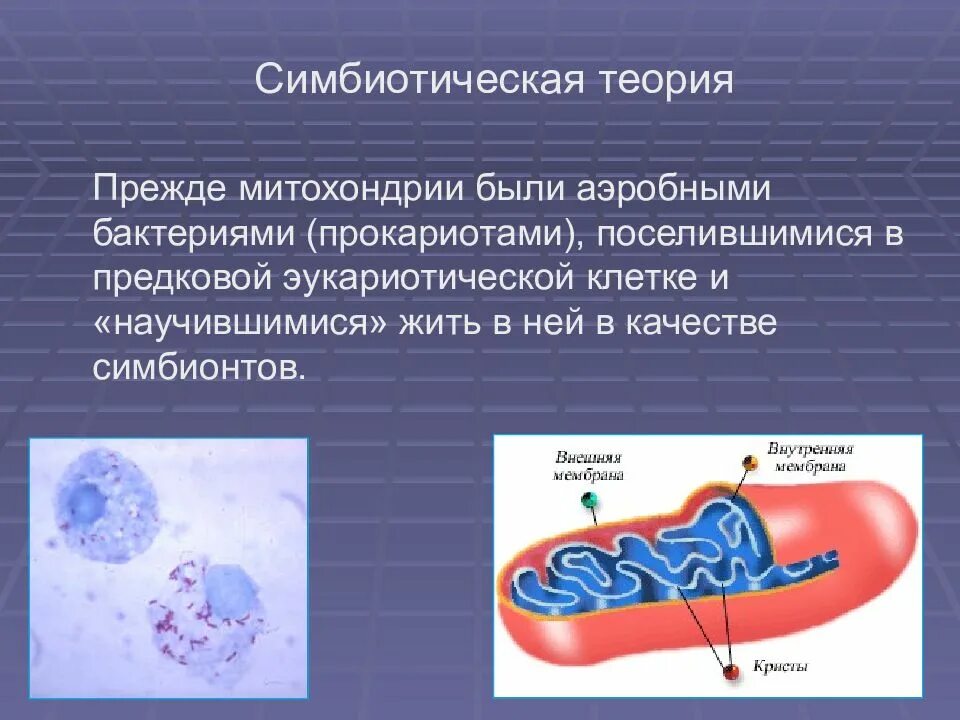 Симбиотическая теория

Прежде митохондрии были аэробными бактериями (прокариотами), поселившимися в предковой эукариотической клетке и «научившимися» жить в ней в качестве симбионтов.

Внешняя мембрана

Внутренняя мембрана

Кристы